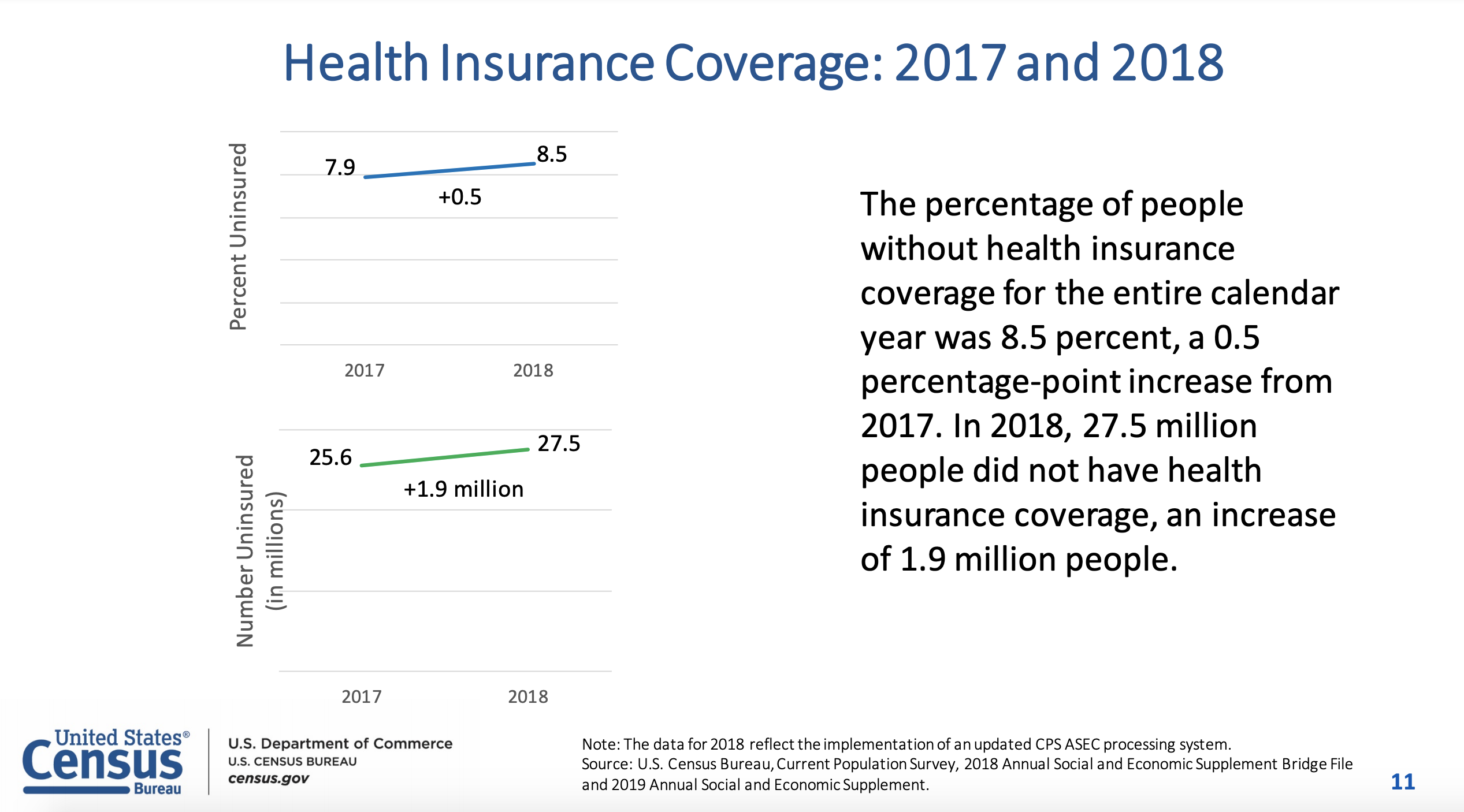 Health Insurance Coverage: 2017 and 2018

Percent Uninsured

7.9

8.5

+0.5

2017

2018

Number Uninsured (in millions)

25.6

27.5

+1.9 million

2017

2018

The percentage of people without health insurance coverage for the entire calendar year was 8.5 percent, a 0.5 percentage-point increase from 2017. In 2018, 27.5 million people did not have health insurance coverage, an increase of 1.9 million people.

United States® Census Bureau

U.S. Department of Commerce
U.S. CENSUS BUREAU
census.gov

Note: The data for 2018 reflect the implementation of an updated CPS ASEC processing system.
Source: U.S. Census Bureau, Current Population Survey, 2018 Annual Social and Economic Supplement Bridge File and 2019 Annual Social and Economic Supplement.

11